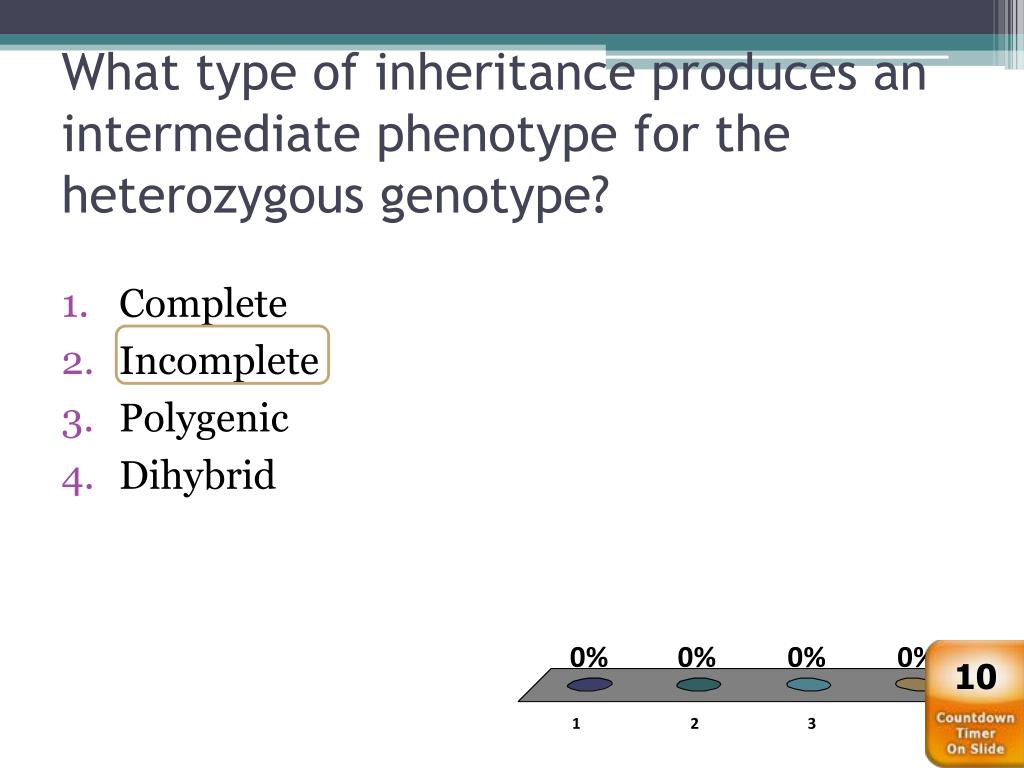 What type of inheritance produces an intermediate phenotype for the heterozygous genotype?

1. Complete
2. Incomplete
3. Polygenic
4. Dihybrid

0%
0%
0%
0%

1
2
3

10
Countdown Timer On Slide